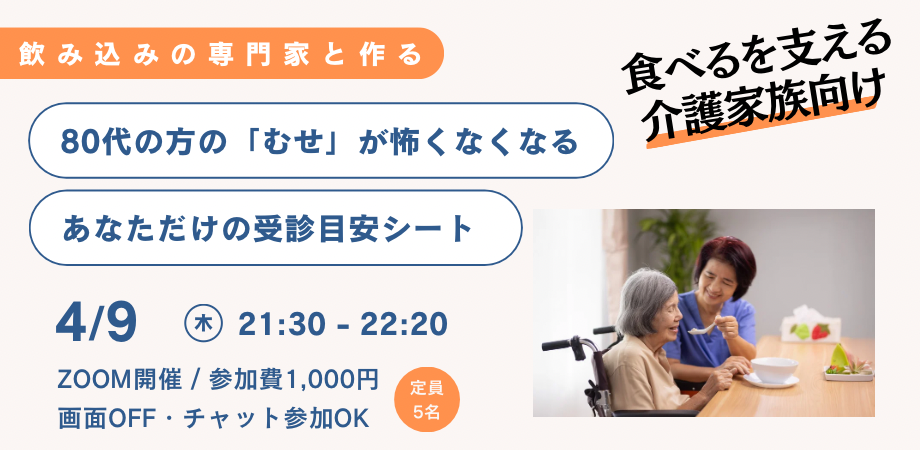 飲み込みの専門家と作る

食べるを支える
介護家族向け

80代の方の「むせ」が怖くなくなる

あなただけの受診目安シート

4/9 木 21:30 - 22:20

ZOOM開催 / 参加費1,000円
画面OFF・チャット参加OK

定員
5名